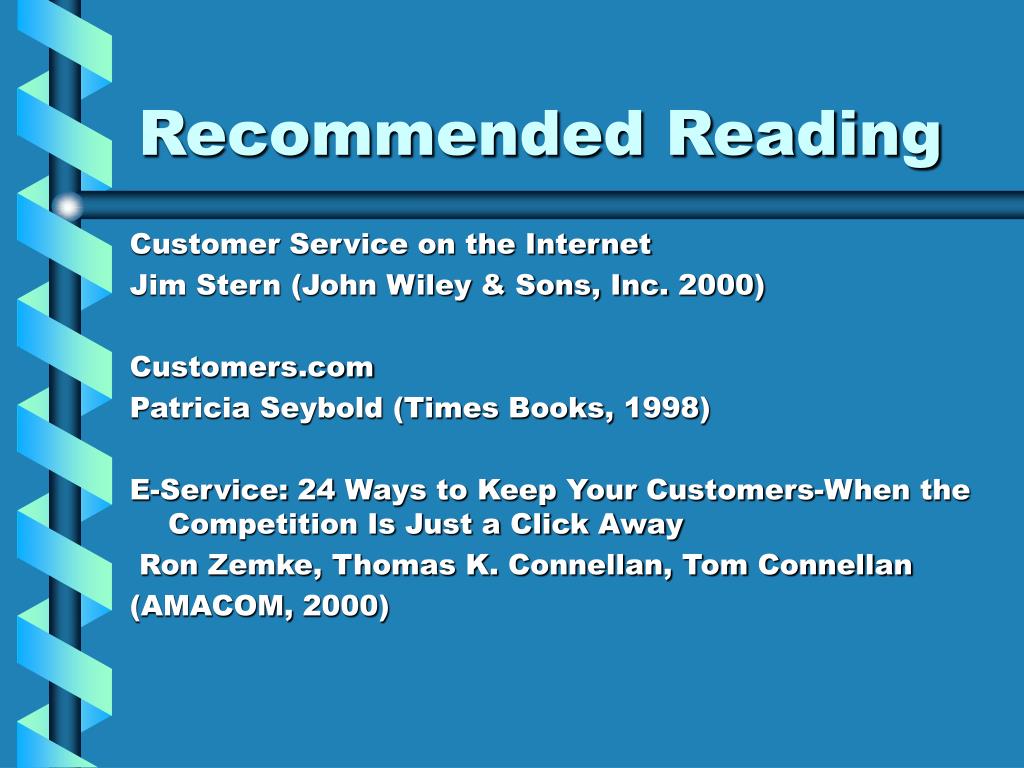 Recommended Reading

Customer Service on the Internet
Jim Stern (John Wiley & Sons, Inc. 2000)

Customers.com
Patricia Seybold (Times Books, 1998)

E-Service: 24 Ways to Keep Your Customers-When the Competition Is Just a Click Away
Ron Zemke, Thomas K. Connellan, Tom Connellan
(AMACOM, 2000)